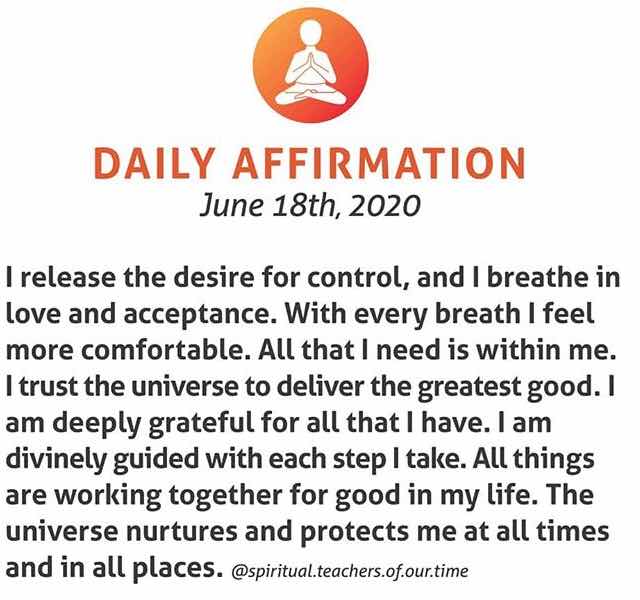 DAILY AFFIRMATION
June 18th, 2020

I release the desire for control, and I breathe in love and acceptance. With every breath I feel more comfortable. All that I need is within me. I trust the universe to deliver the greatest good. I am deeply grateful for all that I have. I am divinely guided with each step I take. All things are working together for good in my life. The universe nurtures and protects me at all times and in all places. @spiritual.teachers.of.our.time